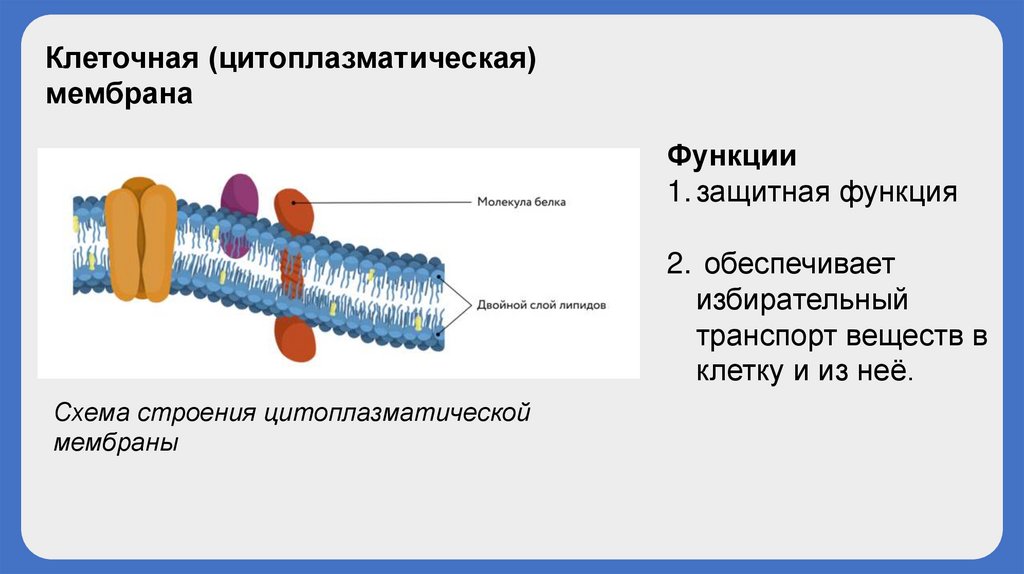 Клеточная (цитоплазматическая) мембрана

Молекула белка

Двойной слой липидов

Схема строения цитоплазматической мембраны

Функции
1. защитная функция

2. обеспечивает избирательный транспорт веществ в клетку и из неё.